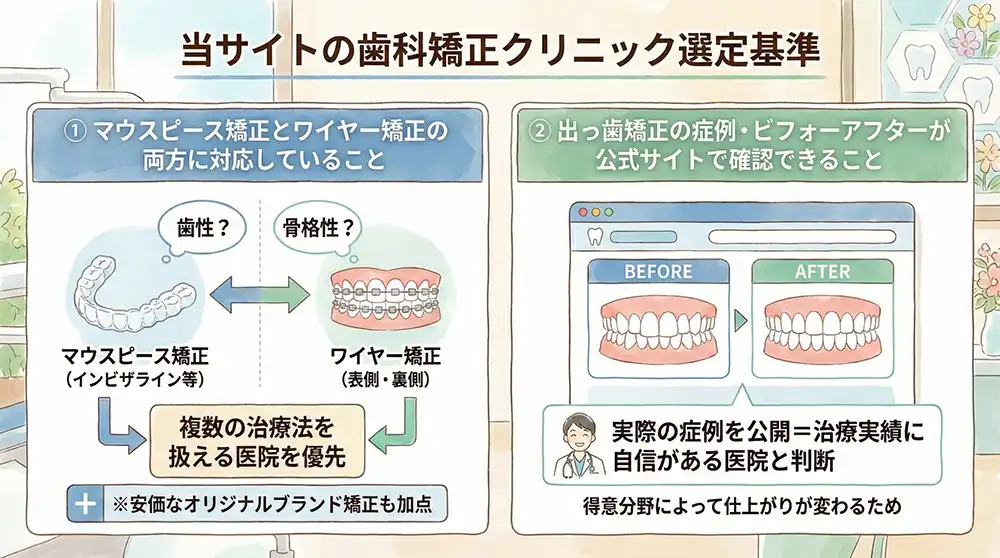 当サイトの歯科矯正クリニック選定基準

① マウスピース矯正とワイヤー矯正の両方に対応していること

歯性？

骨格性？

マウスピース矯正
（インビザライン等）

ワイヤー矯正
（表側・裏側）

複数の治療法を扱える医院を優先

+ ※安価なオリジナルブランド矯正も加点

② 出っ歯矯正の症例・ビフォーアフターが公式サイトで確認できること

BEFORE

AFTER

実際の症例を公開＝治療実績に自信がある医院と判断

得意分野によって仕上がりが変わるため